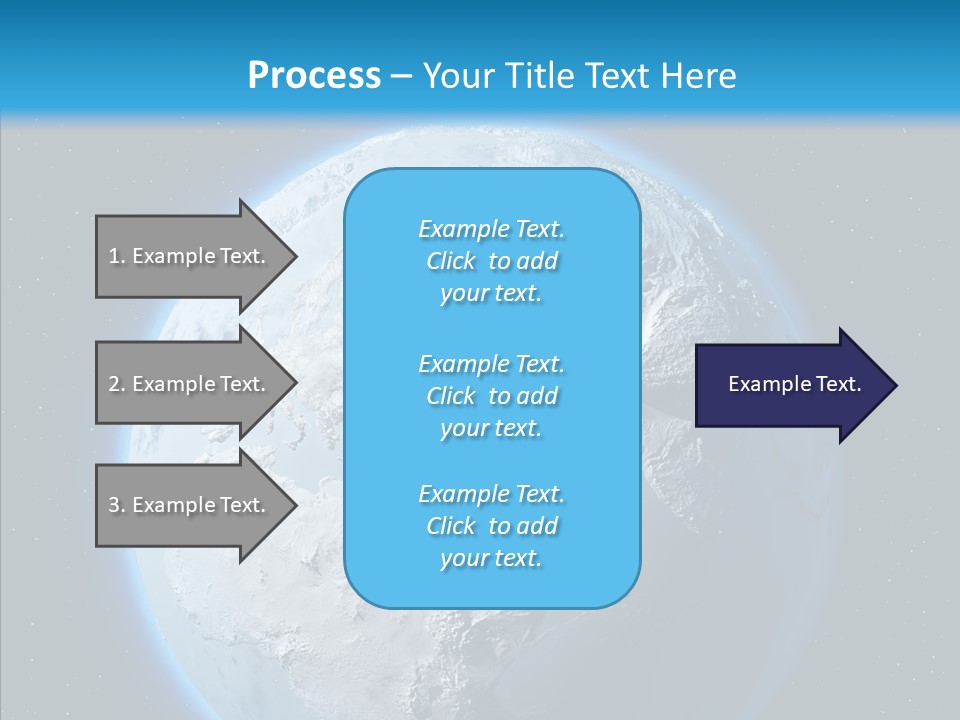 Process – Your Title Text Here

1. Example Text.

2. Example Text.

3. Example Text.

Example Text. Click to add your text.

Example Text. Click to add your text.

Example Text. Click to add your text.

Example Text.